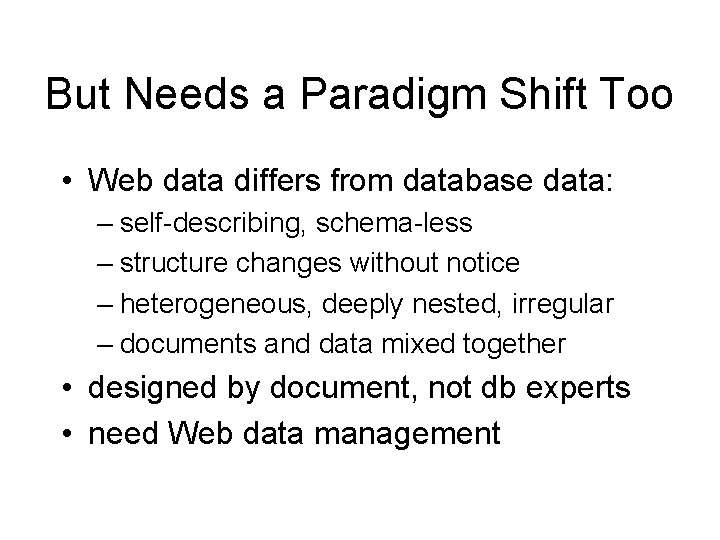 But Needs a Paradigm Shift Too

• Web data differs from database data:
– self-describing, schema-less
– structure changes without notice
– heterogeneous, deeply nested, irregular
– documents and data mixed together
• designed by document, not db experts
• need Web data management